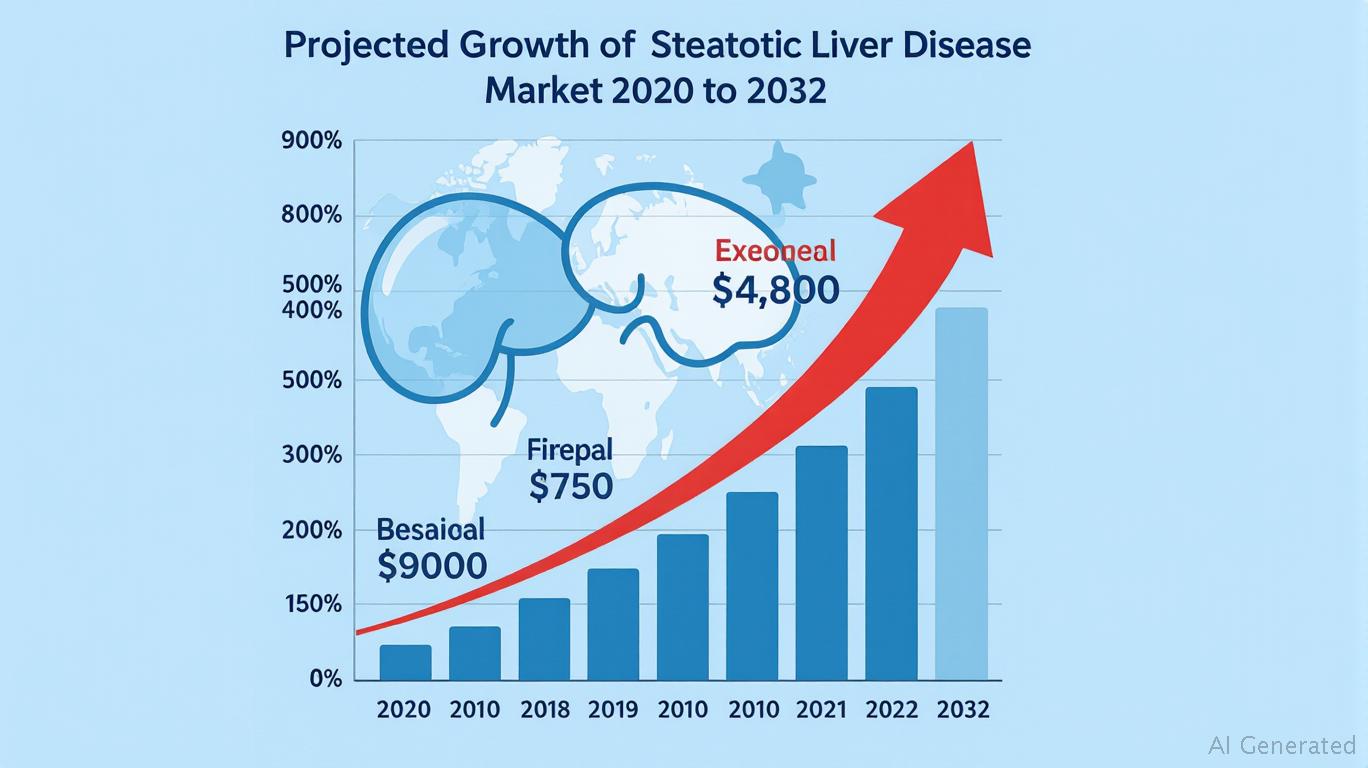 Projected Growth of Steatotic Liver Disease Market 2020 to 2032

900%
800%
500%
400%
500%
300%
200%
150%
0%

Exeoneal
$4,800

Firepal
$750

Besaioal
$9000

2020 2010 2018 2019 2010 2010 2021 2022 2032

AI Generated